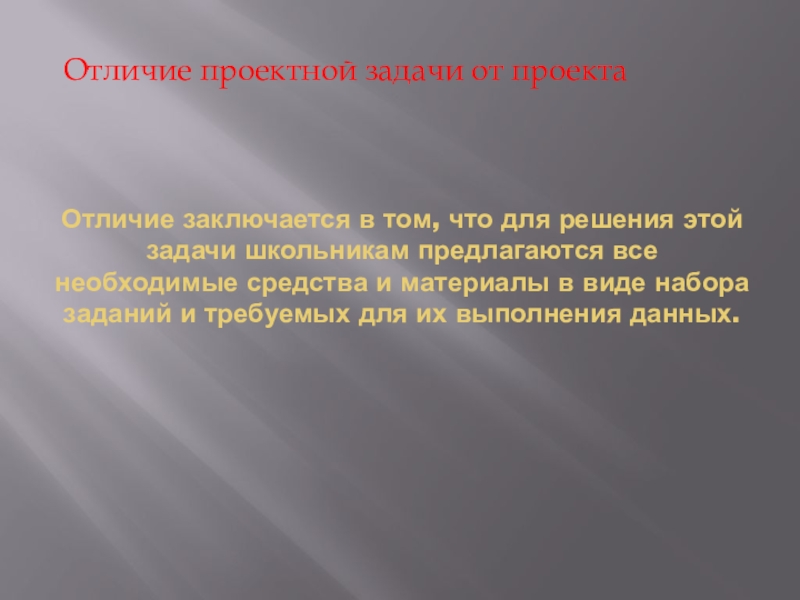 Отличие проектной задачи от проекта

Отличие заключается в том, что для решения этой задачи школьникам предлагаются все необходимые средства и материалы в виде набора заданий и требуемых для их выполнения данных.